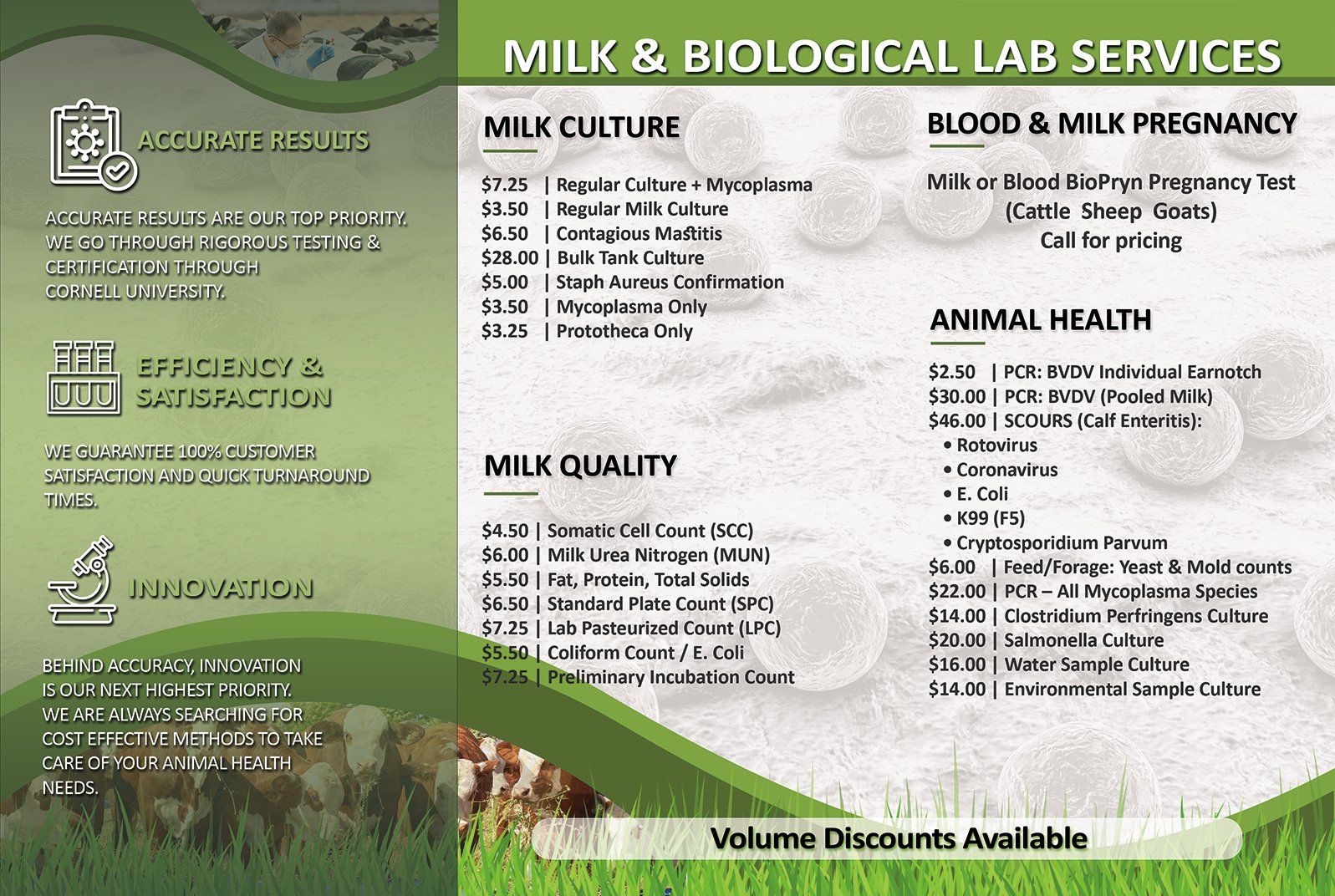 ACCURATE RESULTS

ACCURATE RESULTS ARE OUR TOP PRIORITY. WE GO THROUGH RIGOROUS TESTING & CERTIFICATION THROUGH CORNELL UNIVERSITY.

EFFICIENCY & SATISFACTION

WE GUARANTEE 100% CUSTOMER SATISFACTION AND QUICK TURNAROUND TIMES.

INNOVATION

BEHIND ACCURACY, INNOVATION IS OUR NEXT HIGHEST PRIORITY. WE ARE ALWAYS SEARCHING FOR COST EFFECTIVE METHODS TO TAKE CARE OF YOUR ANIMAL HEALTH NEEDS.

MILK & BIOLOGICAL LAB SERVICES

MILK CULTURE

$7.25 | Regular Culture + Mycoplasma
$3.50 | Regular Milk Culture
$6.50 | Contagious Mastitis
$28.00 | Bulk Tank Culture
$5.00 | Staph Aureus Confirmation
$3.50 | Mycoplasma Only
$3.25 | Prototheca Only

MILK QUALITY

$4.50 | Somatic Cell Count (SCC)
$6.00 | Milk Urea Nitrogen (MUN)
$5.50 | Fat, Protein, Total Solids
$6.50 | Standard Plate Count (SPC)
$7.25 | Lab Pasteurized Count (LPC)
$5.50 | Coliform Count / E. Coli
$7.25 | Preliminary Incubation Count

BLOOD & MILK PREGNANCY

Milk or Blood BioPryn Pregnancy Test
(Cattle Sheep Goats)
Call for pricing

ANIMAL HEALTH

$2.50 | PCR: BVDV Individual Earnotch
$30.00 | PCR: BVDV (Pooled Milk)
$46.00 | SCOURS (Calf Enteritis):
• Rotovirus
• Coronavirus
• E. Coli
• K99 (F5)
• Cryptosporidium Parvum
$6.00 | Feed/Forage: Yeast & Mold counts
$22.00 | PCR – All Mycoplasma Species
$14.00 | Clostridium Perfringens Culture
$20.00 | Salmonella Culture
$16.00 | Water Sample Culture
$14.00 | Environmental Sample Culture

Volume Discounts Available